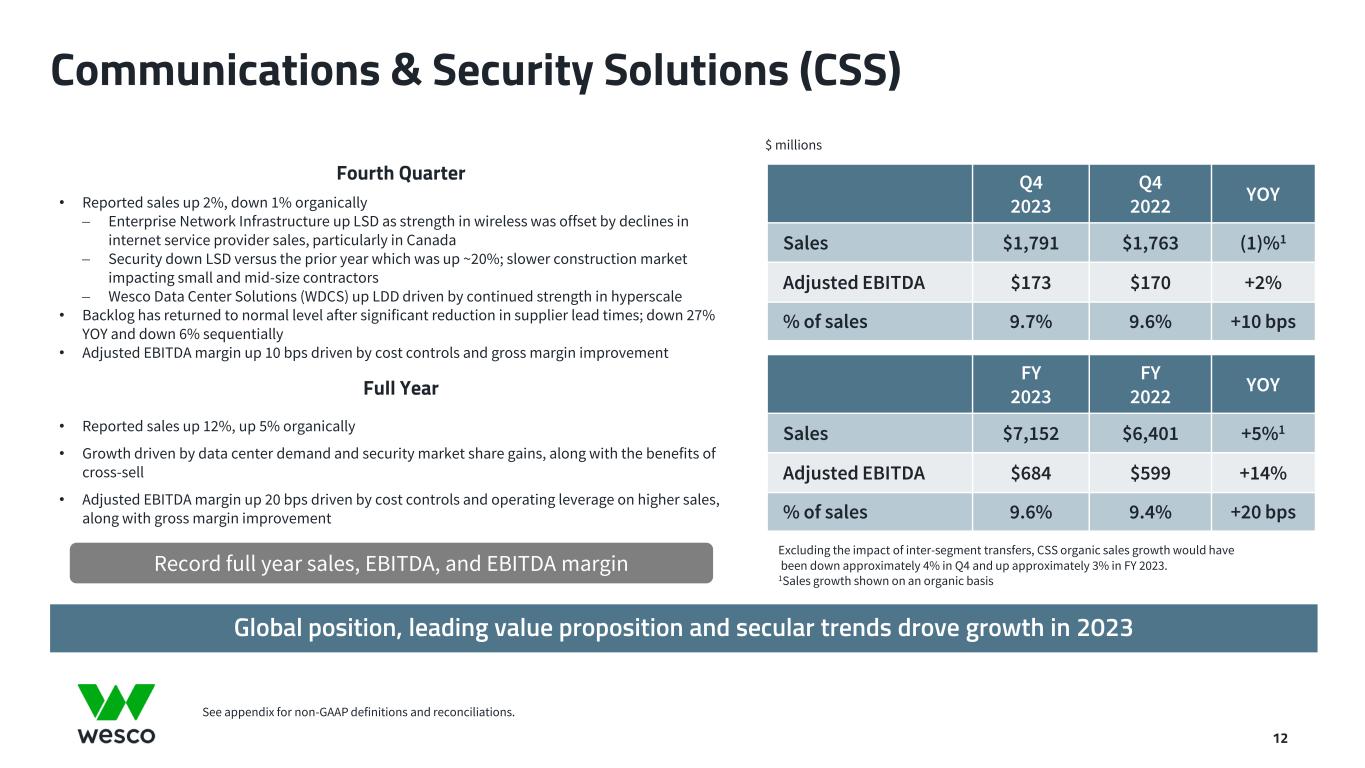 Communications & Security Solutions (CSS)

Fourth Quarter

• Reported sales up 2%, down 1% organically
– Enterprise Network Infrastructure up LSD as strength in wireless was offset by declines in internet service provider sales, particularly in Canada
– Security down LSD versus the prior year which was up ~20%; slower construction market impacting small and mid-size contractors
– Wesco Data Center Solutions (WDCS) up LDD driven by continued strength in hyperscale
• Backlog has returned to normal level after significant reduction in supplier lead times; down 27% YOY and down 6% sequentially
• Adjusted EBITDA margin up 10 bps driven by cost controls and gross margin improvement

Full Year

• Reported sales up 12%, up 5% organically
• Growth driven by data center demand and security market share gains, along with the benefits of cross-sell
• Adjusted EBITDA margin up 20 bps driven by cost controls and operating leverage on higher sales, along with gross margin improvement

Record full year sales, EBITDA, and EBITDA margin

$ millions

| | Q4 2023 | Q4 2022 | YOY |
|---|---|---|---|
| Sales | $1,791 | $1,763 | (1)%$^1$ |
| Adjusted EBITDA | $173 | $170 | +2% |
| % of sales | 9.7% | 9.6% | +10 bps |

| | FY 2023 | FY 2022 | YOY |
|---|---|---|---|
| Sales | $7,152 | $6,401 | +5%$^1$ |
| Adjusted EBITDA | $684 | $599 | +14% |
| % of sales | 9.6% | 9.4% | +20 bps |

Excluding the impact of inter-segment transfers, CSS organic sales growth would have been down approximately 4% in Q4 and up approximately 3% in FY 2023.
$^1$Sales growth shown on an organic basis

Global position, leading value proposition and secular trends drove growth in 2023

wesco

See appendix for non-GAAP definitions and reconciliations.

12